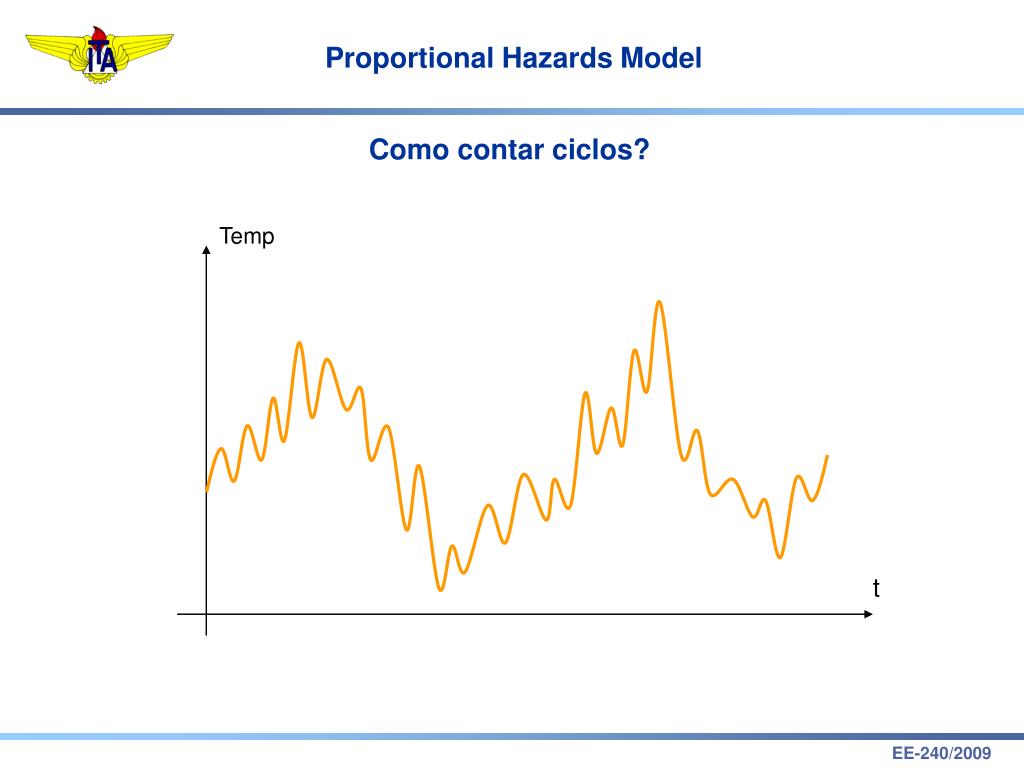 ITA

Proportional Hazards Model

Como contar ciclos?

Temp

t

EE-240/2009